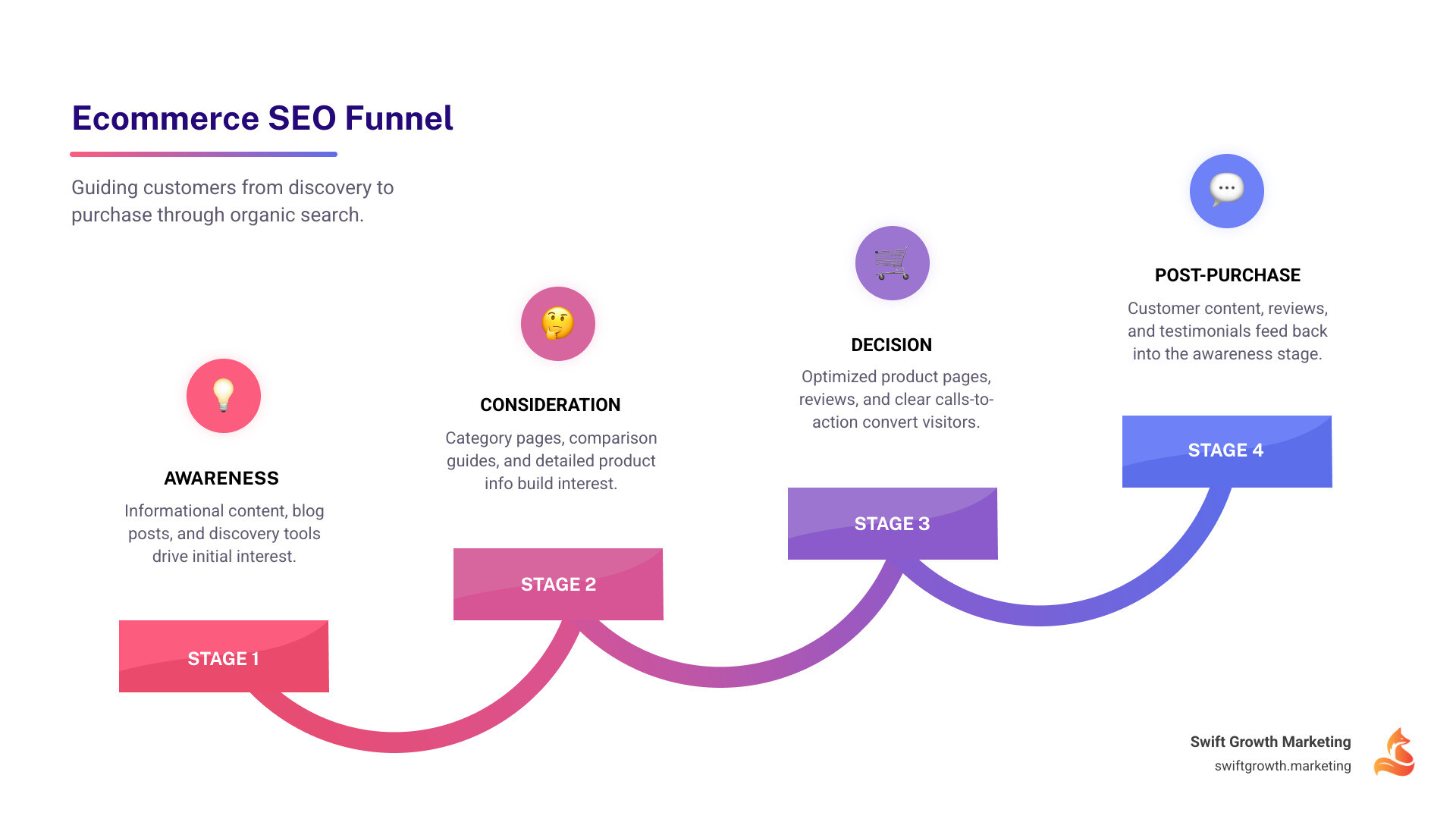 Ecommerce SEO Funnel

Guiding customers from discovery to purchase through organic search.

AWARENESS

Informational content, blog posts, and discovery tools drive initial interest.

STAGE 1

CONSIDERATION

Category pages, comparison guides, and detailed product info build interest.

STAGE 2

DECISION

Optimized product pages, reviews, and clear calls-to-action convert visitors.

STAGE 3

POST-PURCHASE

Customer content, reviews, and testimonials feed back into the awareness stage.

STAGE 4

Swift Growth Marketing
swiftgrowth.marketing